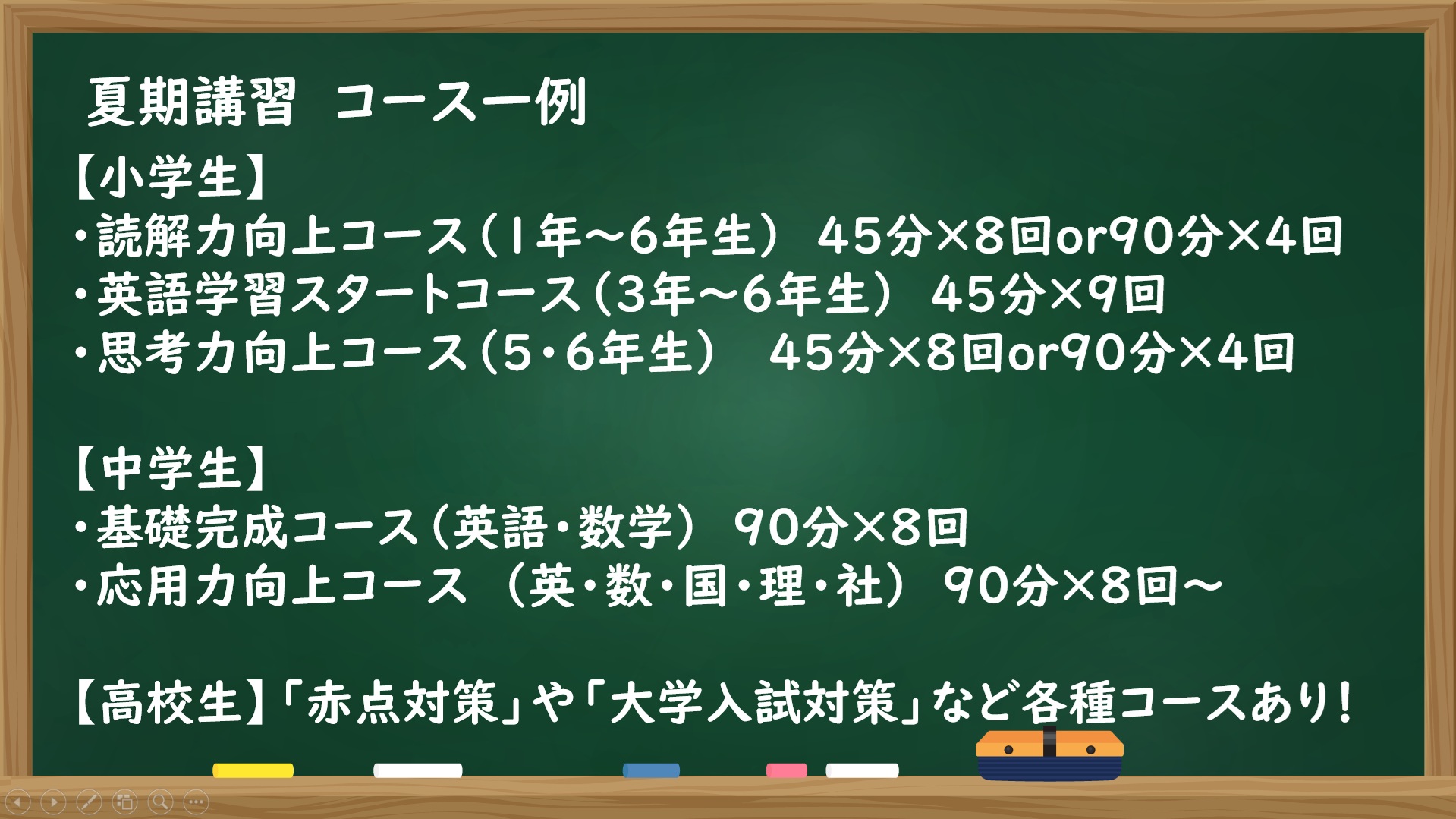 夏期講習　コース一例

【小学生】
・読解力向上コース（1年～6年生） 45分×8回or90分×4回
・英語学習スタートコース（3年～6年生） 45分×9回
・思考力向上コース（5・6年生）　45分×8回or90分×4回

【中学生】
・基礎完成コース（英語・数学） 90分×8回
・応用力向上コース （英・数・国・理・社） 90分×8回～

【高校生】「赤点対策」や「大学入試対策」など各種コースあり！